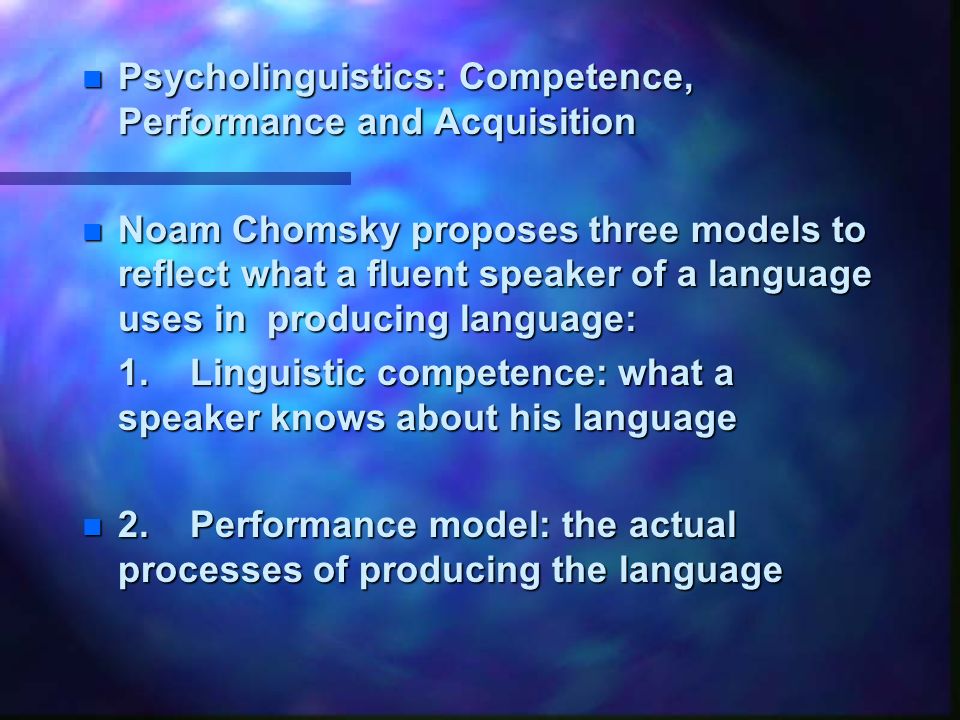 Psycholinguistics: Competence, Performance and Acquisition

Noam Chomsky proposes three models to reflect what a fluent speaker of a language uses in producing language:

1. Linguistic competence: what a speaker knows about his language

2. Performance model: the actual processes of producing the language